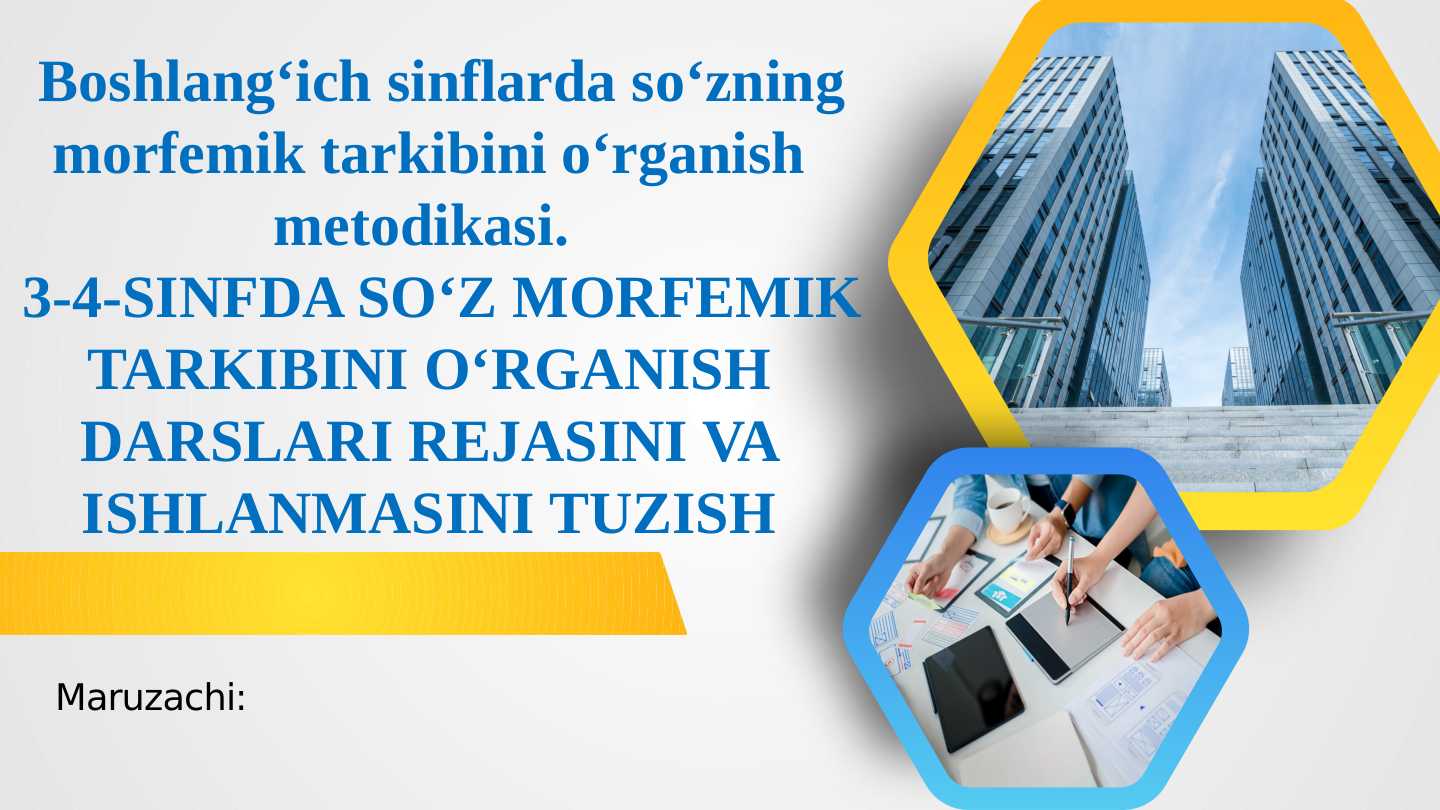 Boshlang‘ich sinflarda so‘zning morfemik tarkibini o‘rganish metodikasi.
3-4-SINFDA SO‘Z MORFEMIK TARKIBINI O‘RGANISH DARSLARI REJASINI VA ISHLANMASINI TUZISH

Maruzachi: